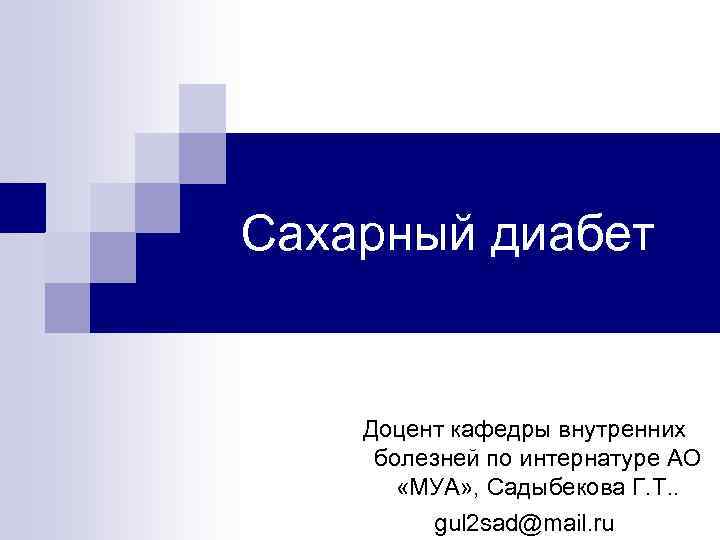 Сахарный диабет

Доцент кафедры внутренних болезней по интернатуре АО «МУА», Садыбекова Г.Т..
gul2sad@mail.ru